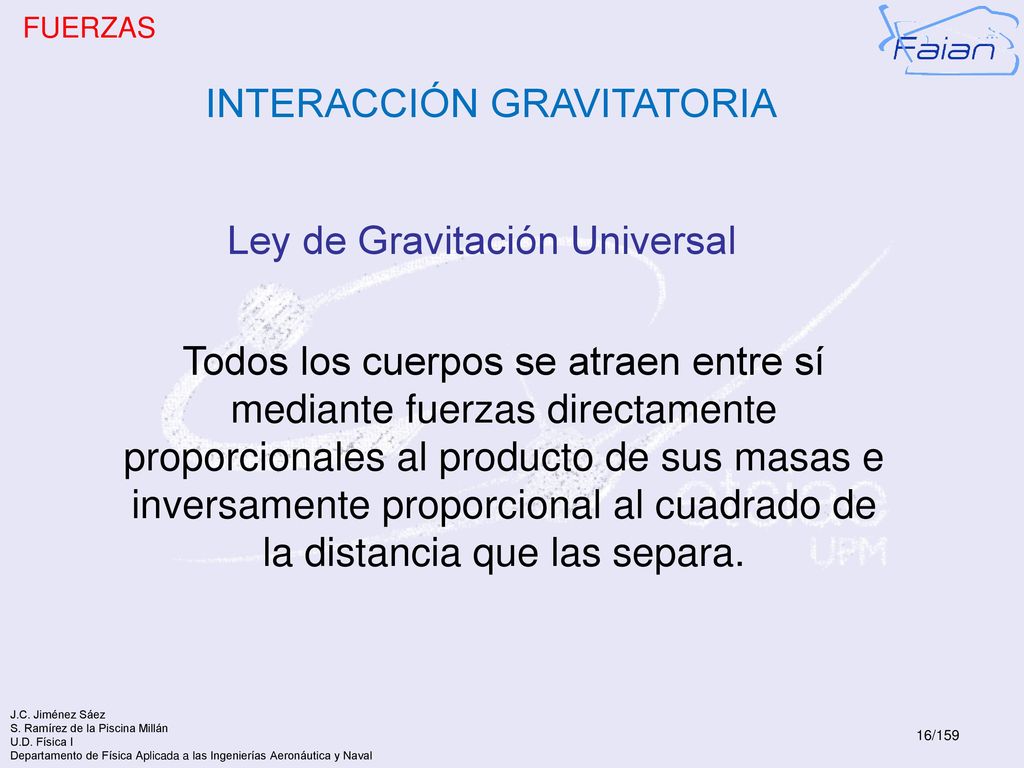 FUERZAS

Faian

INTERACCIÓN GRAVITATORIA

Ley de Gravitación Universal

Todos los cuerpos se atraen entre sí mediante fuerzas directamente proporcionales al producto de sus masas e inversamente proporcional al cuadrado de la distancia que las separa.

UPM

J.C. Jiménez Sáez
S. Ramírez de la Piscina Millán
U.D. Física I
Departamento de Física Aplicada a las Ingenierías Aeronáutica y Naval

16/159